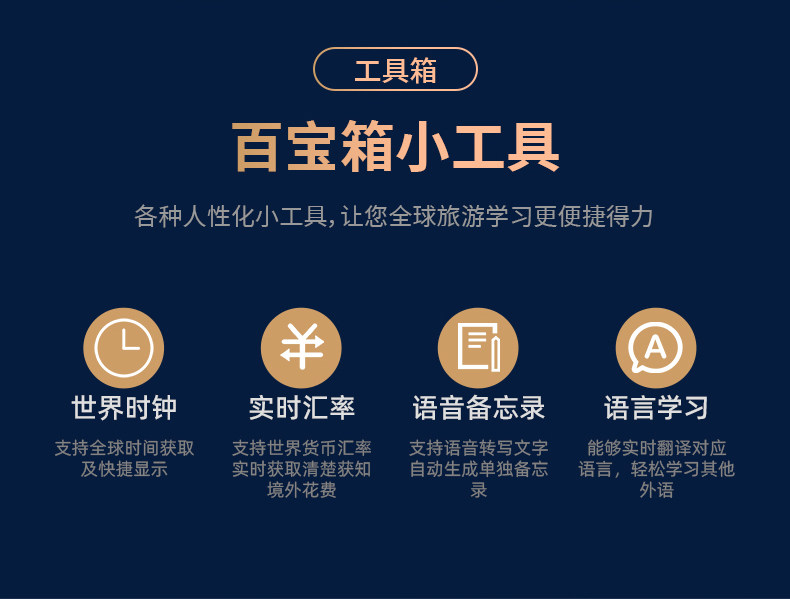 工具箱

百宝箱小工具

各种人性化小工具，让您全球旅游学习更便捷得力

A

世界时钟

支持全球时间获取及快捷显示

实时汇率

支持世界货币汇率实时获取清楚获知境外花费

语音备忘录

支持语音转写文字自动生成单独备忘录

语言学习

能够实时翻译对应语言，轻松学习其他外语